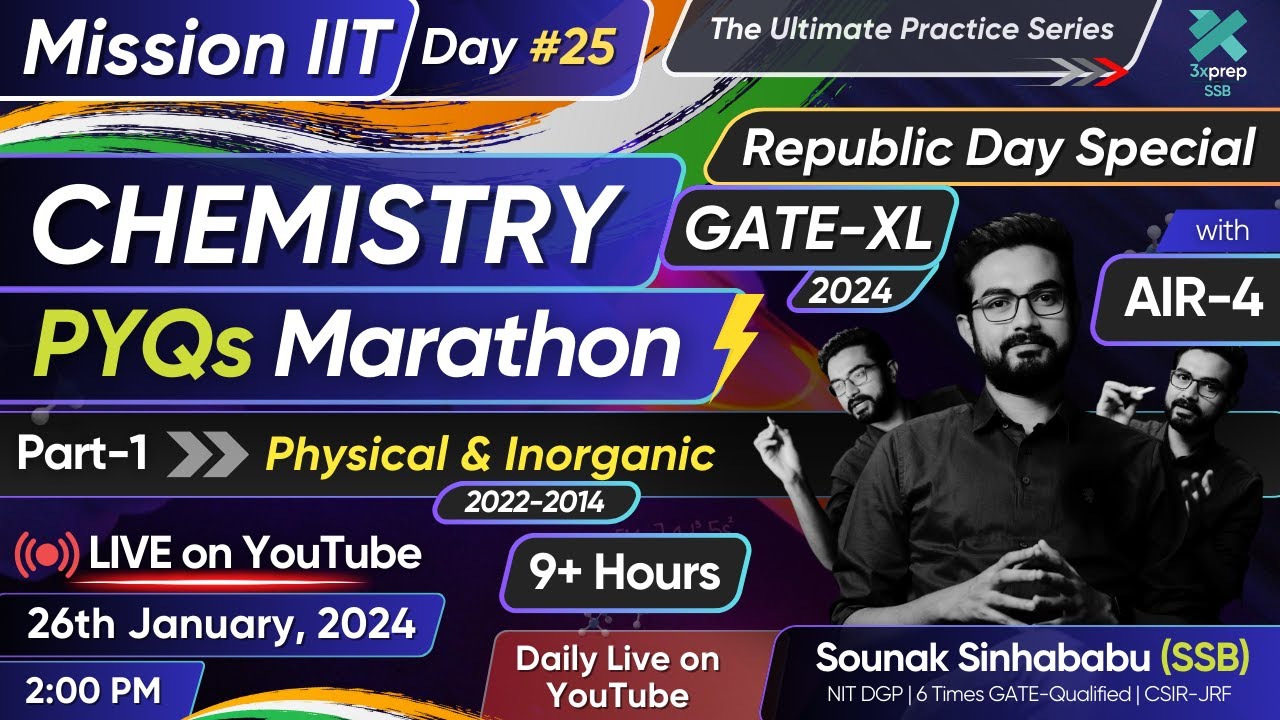 Mission IIT Day #25

The Ultimate Practice Series

3xprep
SSB

Republic Day Special

CHEMISTRY

GATE-XL
2024

with
AIR-4

PYQs Marathon

Part-1 Physical & Inorganic
2022-2014

LIVE on YouTube

9+ Hours

26th January, 2024

2:00 PM

Daily Live on YouTube

Sounak Sinhababu (SSB)
NIT DGP | 6 Times GATE-Qualified | CSIR-JRF